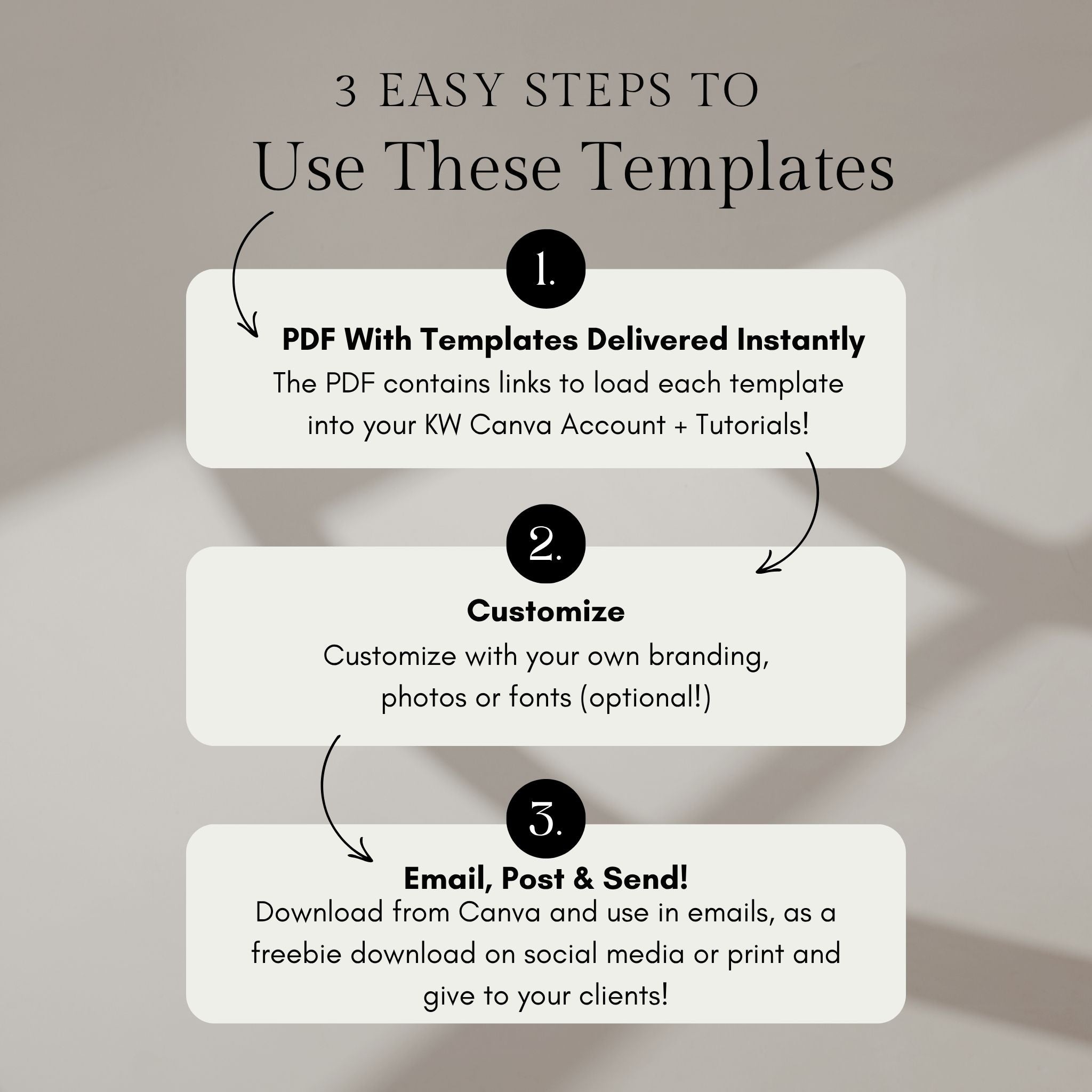 3 EASY STEPS TO
Use These Templates

1.

PDF With Templates Delivered Instantly

The PDF contains links to load each template into your KW Canva Account + Tutorials!

2.

Customize

Customize with your own branding, photos or fonts (optional!)

3.

Email, Post & Send!

Download from Canva and use in emails, as a freebie download on social media or print and give to your clients!